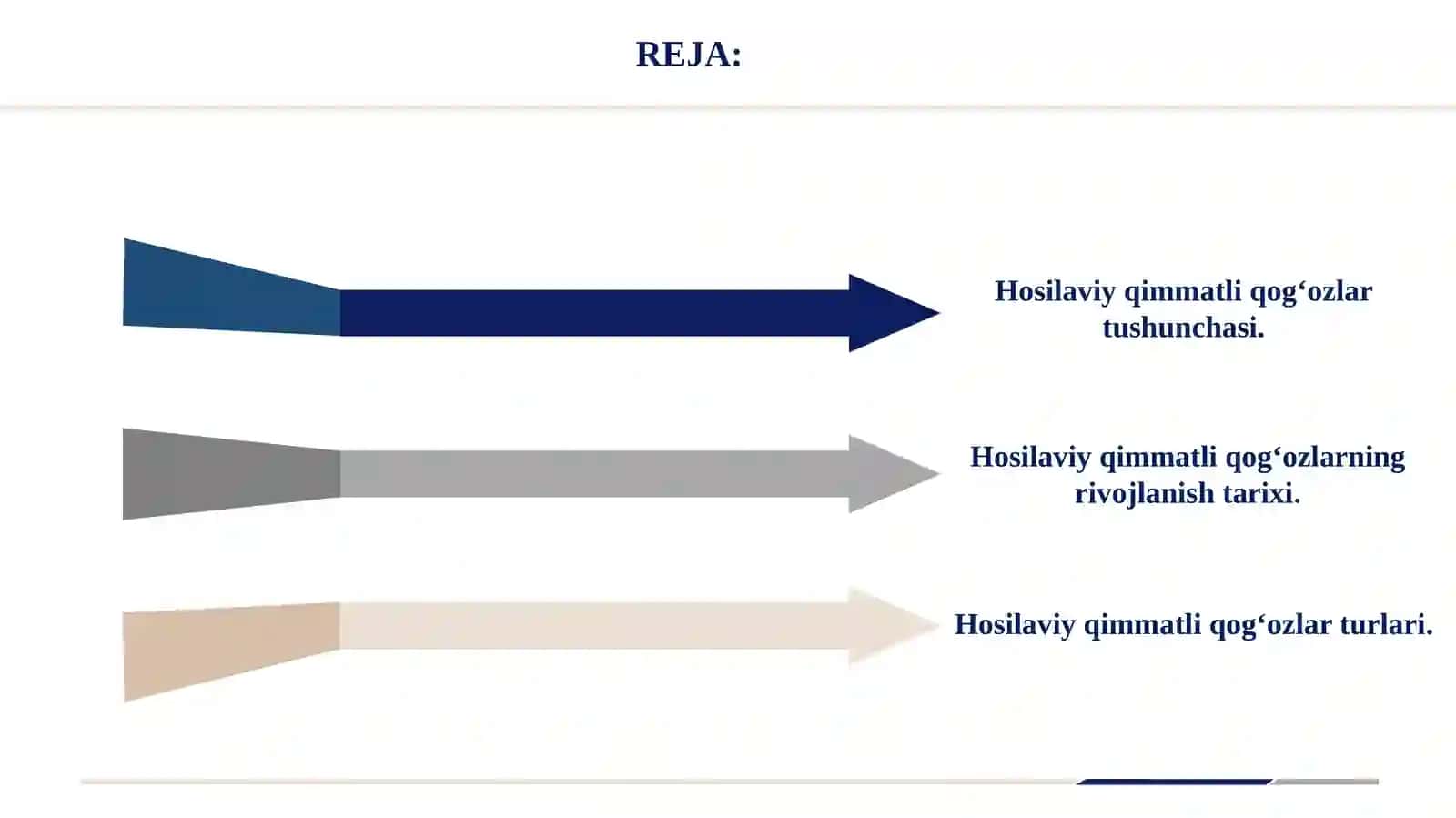 REJA:

Hosilaviy qimmatli qog‘ozlar tushunchasi.

Hosilaviy qimmatli qog‘ozlarning rivojlanish tarixi.

Hosilaviy qimmatli qog‘ozlar turlari.